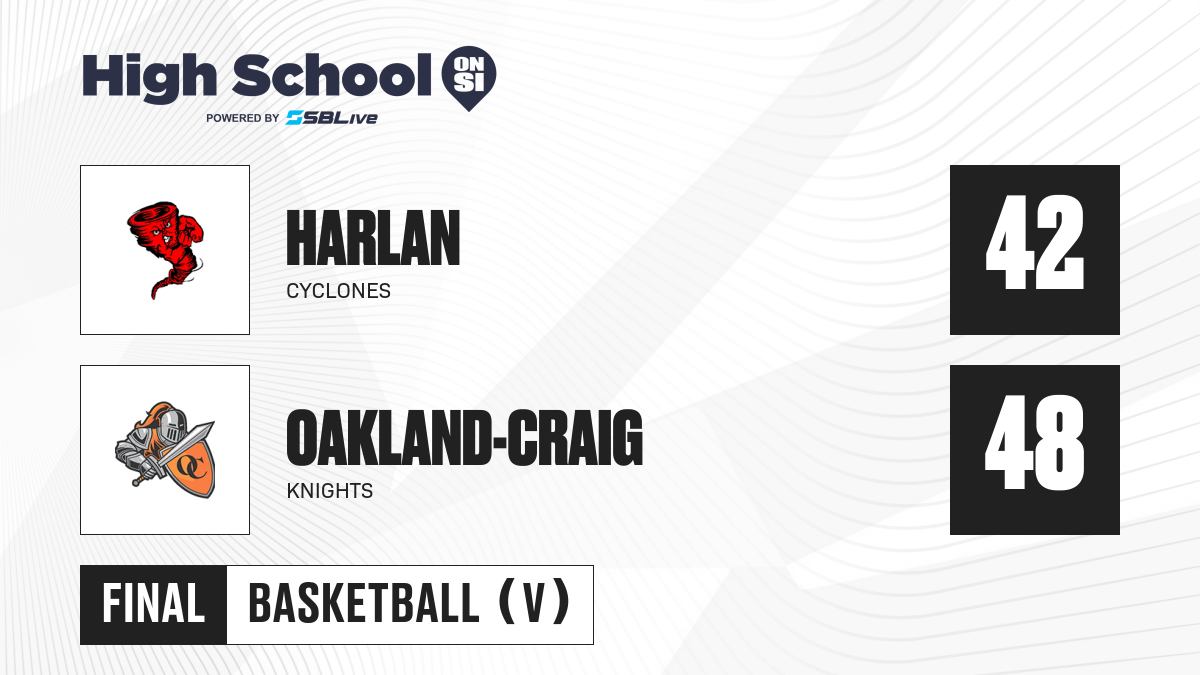 High School ON SI
POWERED BY SBLive

HARLAN
CYCLONES
42

OC
OAKLAND-CRAIG
KNIGHTS
48

FINAL
BASKETBALL (V)